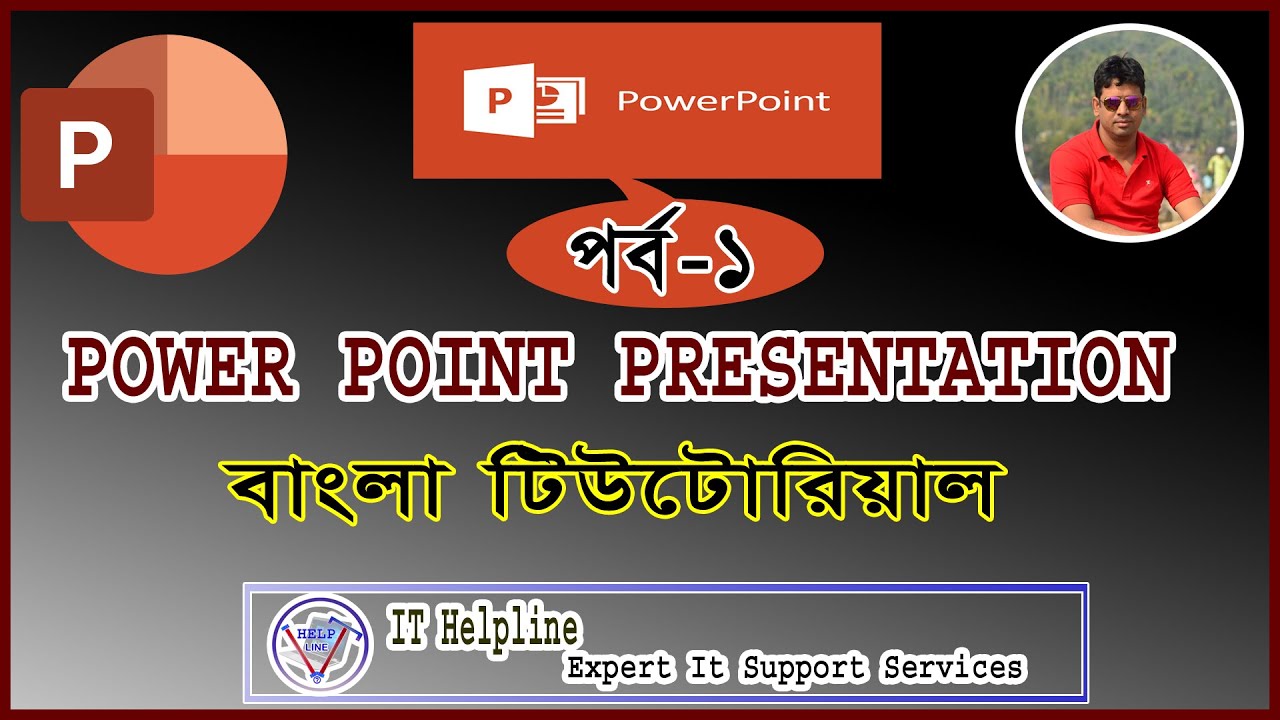 P

P PowerPoint

পর্ব-১

POWER POINT PRESENTATION

বাংলা টিউটোরিয়াল

HELP LINE

IT Helpline

Expert It Support Services